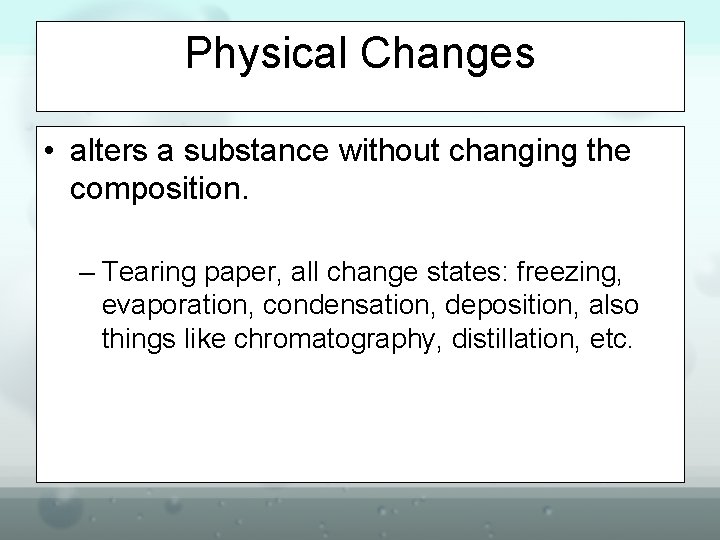 Physical Changes

• alters a substance without changing the composition.

– Tearing paper, all change states: freezing, evaporation, condensation, deposition, also things like chromatography, distillation, etc.